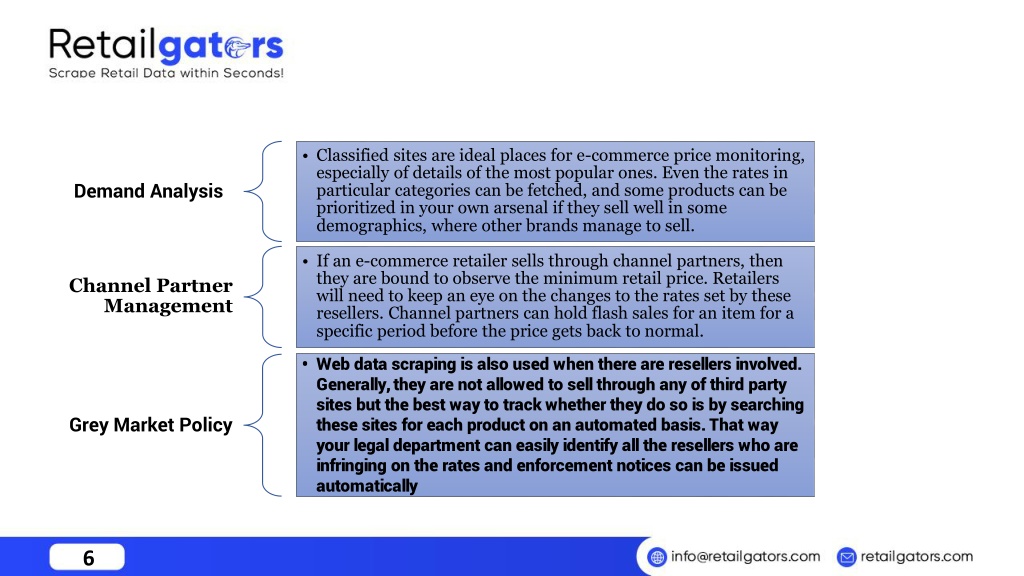 Retailgators
Scrape Retail Data within Seconds!

Demand Analysis

• Classified sites are ideal places for e-commerce price monitoring, especially of details of the most popular ones. Even the rates in particular categories can be fetched, and some products can be prioritized in your own arsenal if they sell well in some demographics, where other brands manage to sell.

Channel Partner Management

• If an e-commerce retailer sells through channel partners, then they are bound to observe the minimum retail price. Retailers will need to keep an eye on the changes to the rates set by these resellers. Channel partners can hold flash sales for an item for a specific period before the price gets back to normal.

Grey Market Policy

• Web data scraping is also used when there are resellers involved. Generally, they are not allowed to sell through any of third party sites but the best way to track whether they do so is by searching these sites for each product on an automated basis. That way your legal department can easily identify all the resellers who are infringing on the rates and enforcement notices can be issued automatically

6

info@retailgators.com

retailgators.com